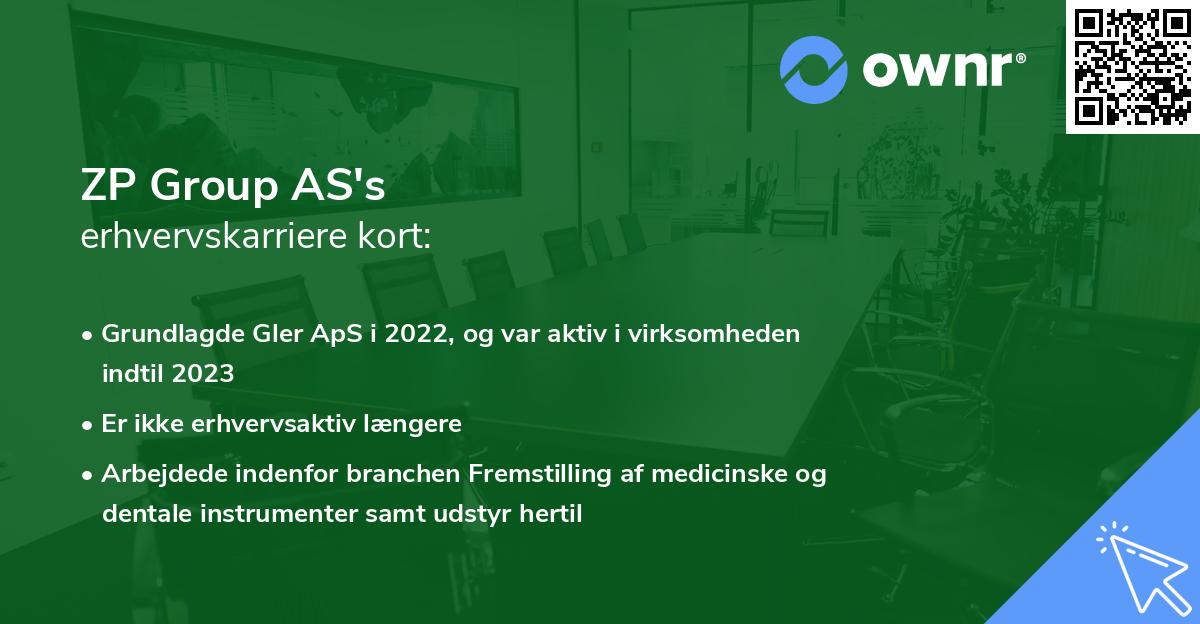 ownr®

ZP Group AS's
erhvervskarriere kort:

• Grundlagde Gler ApS i 2022, og var aktiv i virksomheden indtil 2023
• Er ikke erhvervsaktiv længere
• Arbejdede indenfor branchen Fremstilling af medicinske og dentale instrumenter samt udstyr hertil